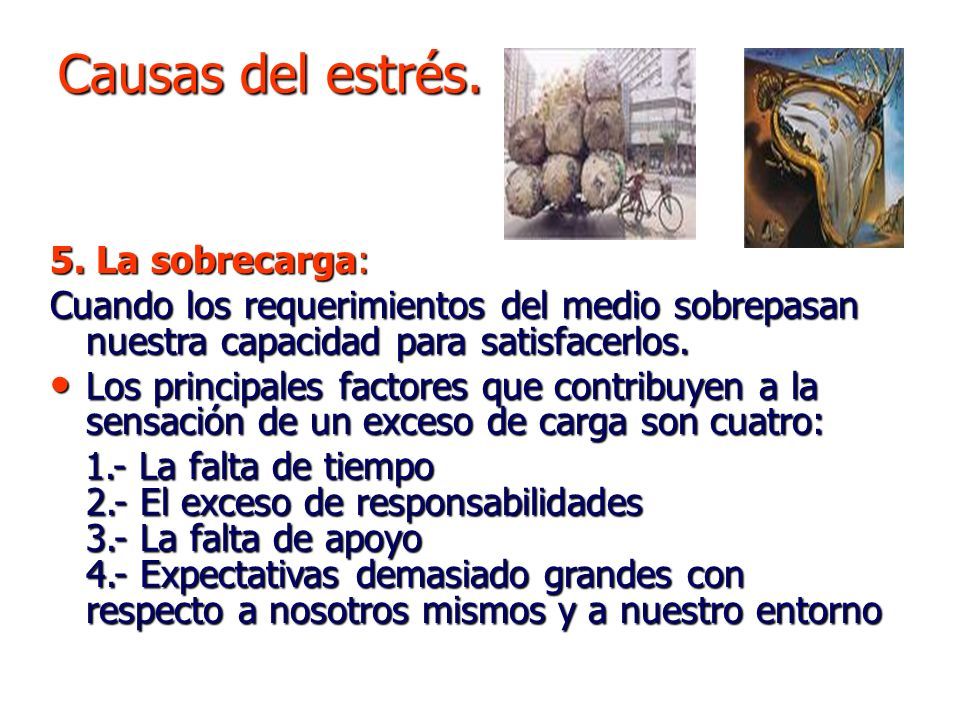 Causas del estrés.

5. La sobrecarga:

Cuando los requerimientos del medio sobrepasan nuestra capacidad para satisfacerlos.

• Los principales factores que contribuyen a la sensación de un exceso de carga son cuatro:

1.- La falta de tiempo
2.- El exceso de responsabilidades
3.- La falta de apoyo
4.- Expectativas demasiado grandes con respecto a nosotros mismos y a nuestro entorno